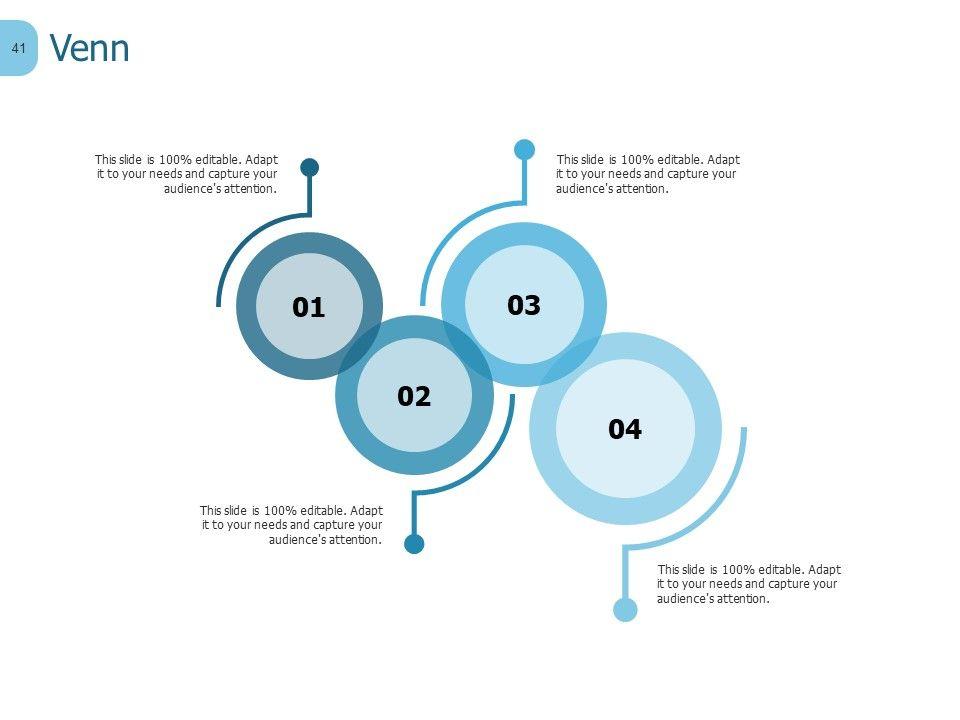 41

Venn

This slide is 100% editable. Adapt it to your needs and capture your audience's attention.

This slide is 100% editable. Adapt it to your needs and capture your audience's attention.

01

03

02

04

This slide is 100% editable. Adapt it to your needs and capture your audience's attention.

This slide is 100% editable. Adapt it to your needs and capture your audience's attention.